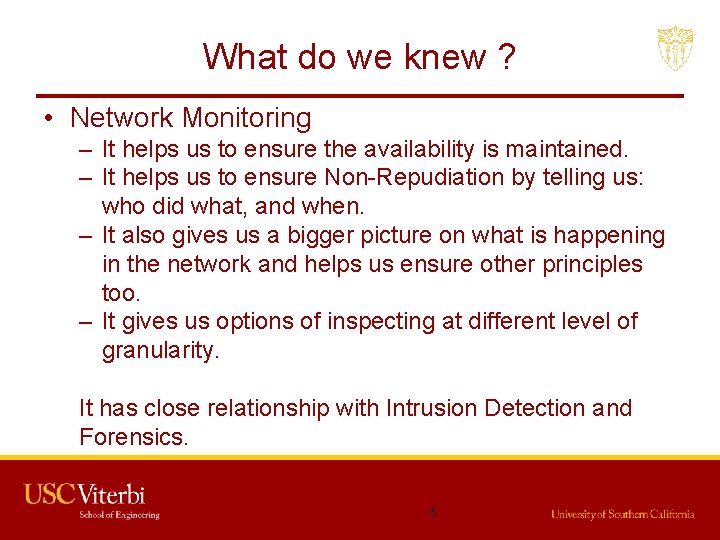 What do we knew ?

• Network Monitoring
– It helps us to ensure the availability is maintained.
– It helps us to ensure Non-Repudiation by telling us: who did what, and when.
– It also gives us a bigger picture on what is happening in the network and helps us ensure other principles too.
– It gives us options of inspecting at different level of granularity.

It has close relationship with Intrusion Detection and Forensics.

USC Viterbi
School of Engineering

5

University of Southern California